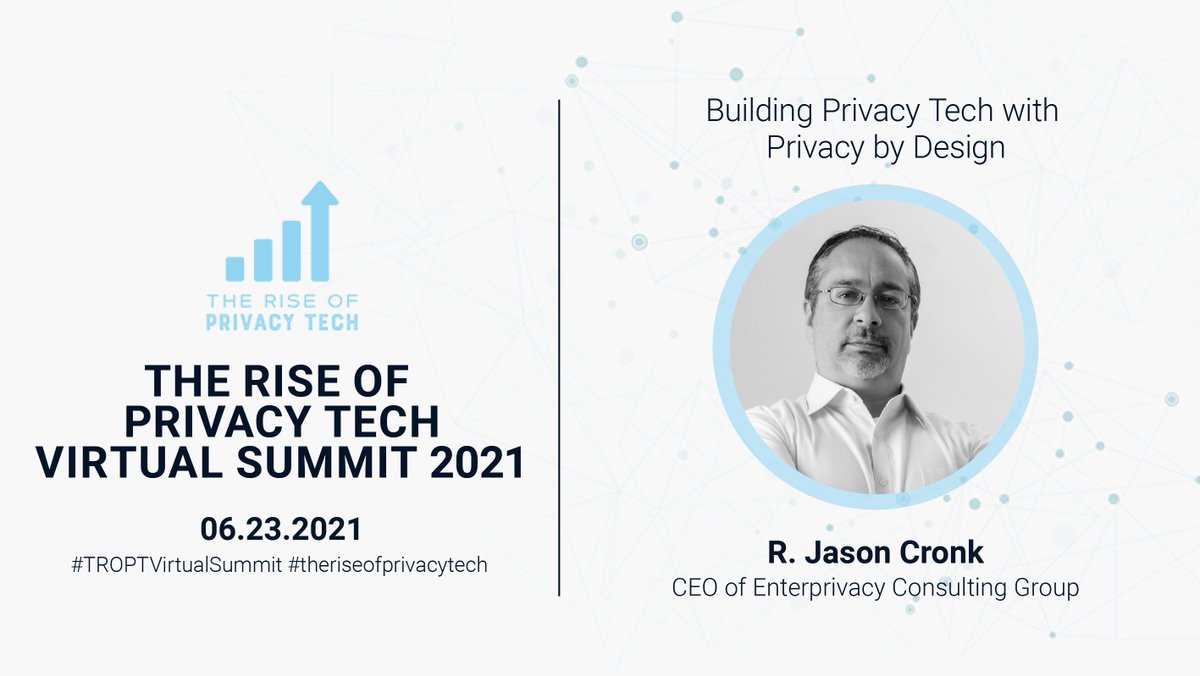 THE RISE OF PRIVACY TECH

THE RISE OF PRIVACY TECH VIRTUAL SUMMIT 2021

06.23.2021

#TROPTVirtualSummit #theriseofprivacytech

Building Privacy Tech with Privacy by Design

R. Jason Cronk

CEO of Enterprivacy Consulting Group